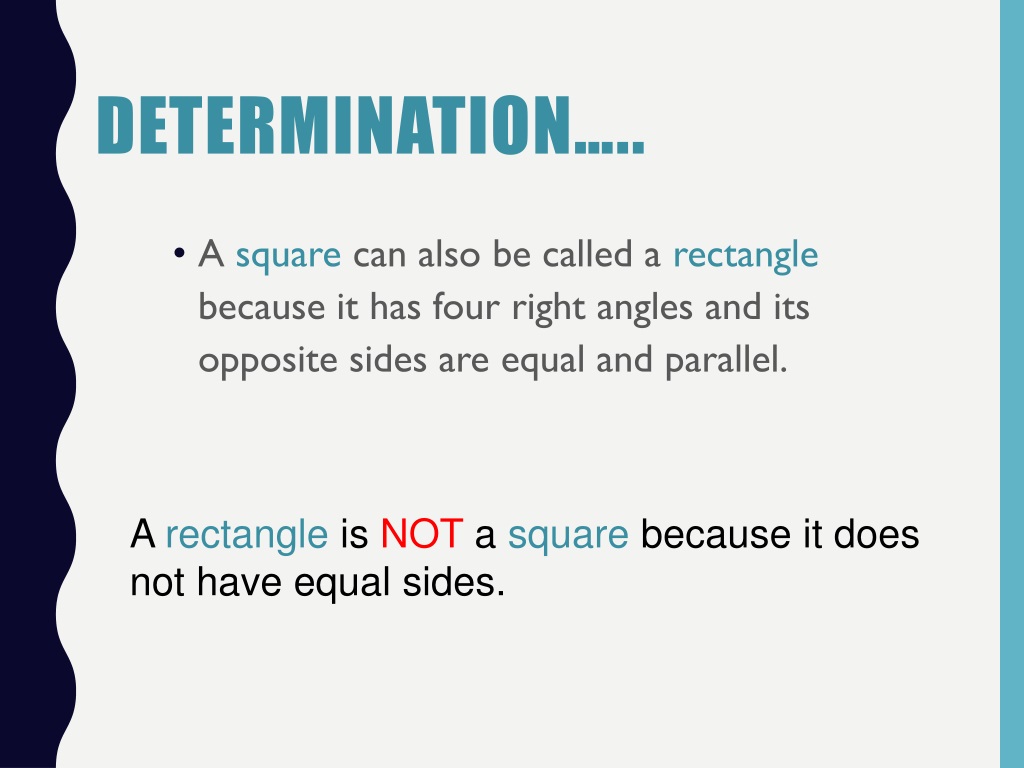 DETERMINATION…..

• A square can also be called a rectangle because it has four right angles and its opposite sides are equal and parallel.

A rectangle is NOT a square because it does not have equal sides.